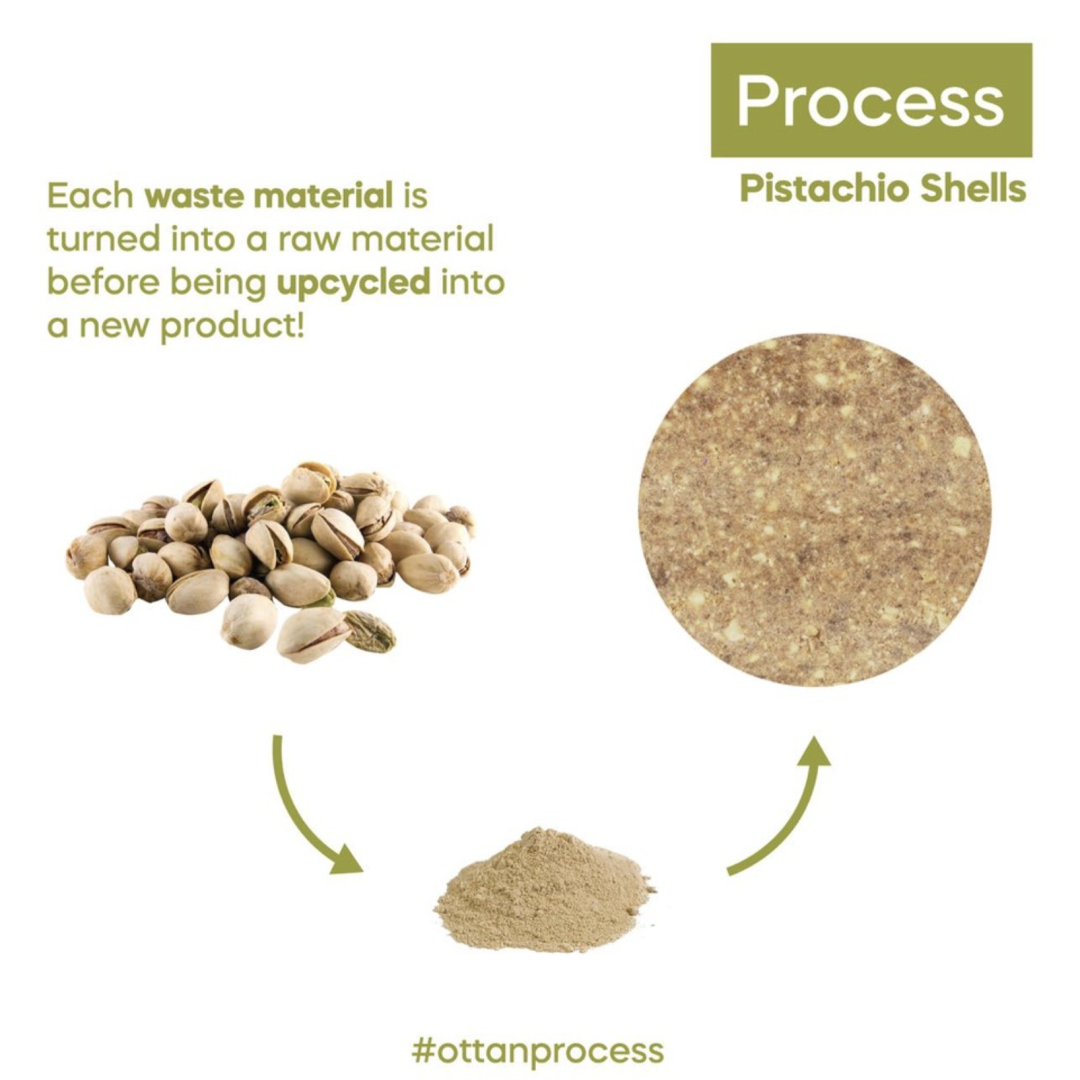 Process
Pistachio Shells

Each waste material is turned into a raw material before being upcycled into a new product!

#ottanprocess